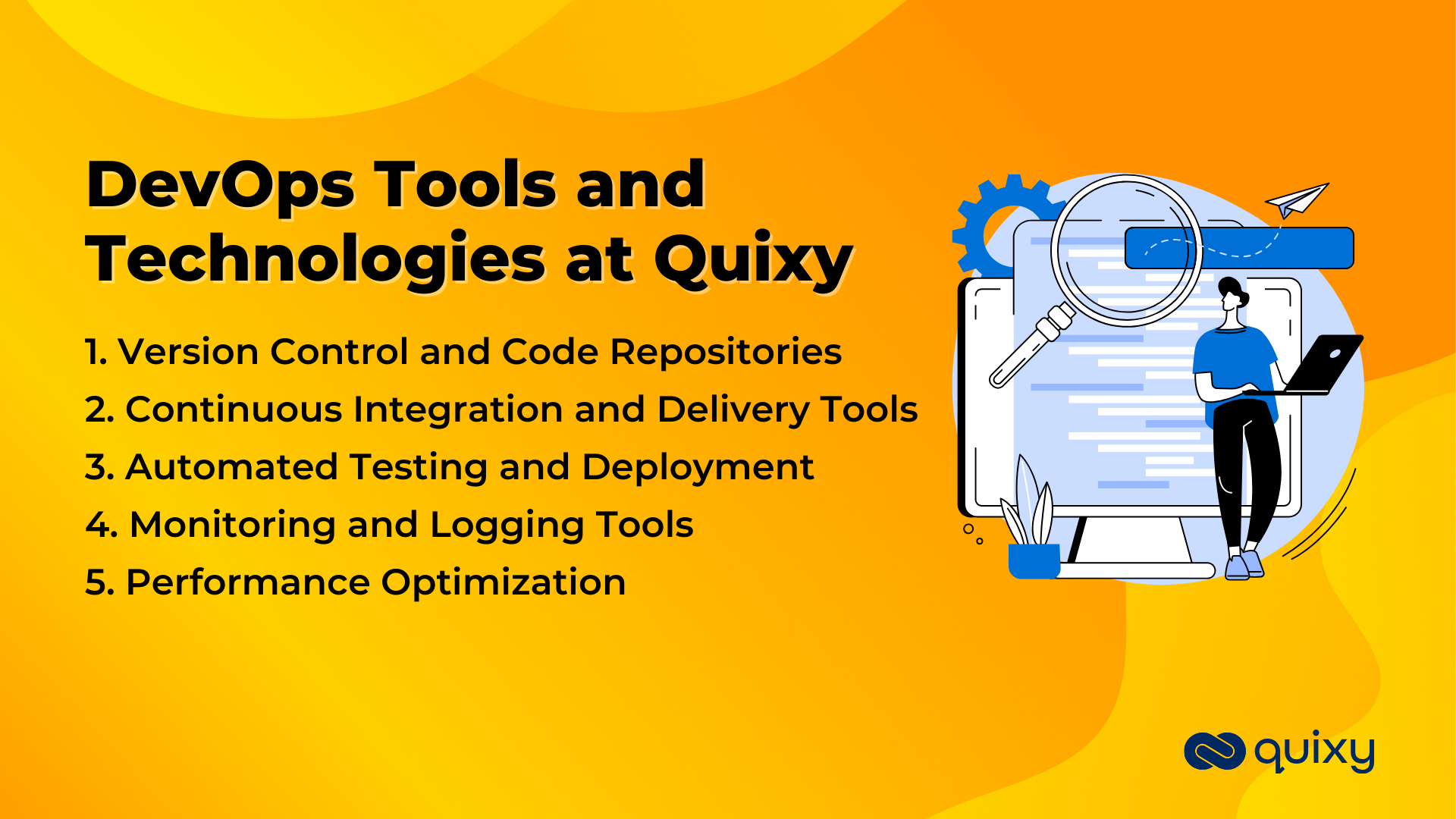 DevOps Tools and Technologies at Quixy

1. Version Control and Code Repositories
2. Continuous Integration and Delivery Tools
3. Automated Testing and Deployment
4. Monitoring and Logging Tools
5. Performance Optimization

quixy